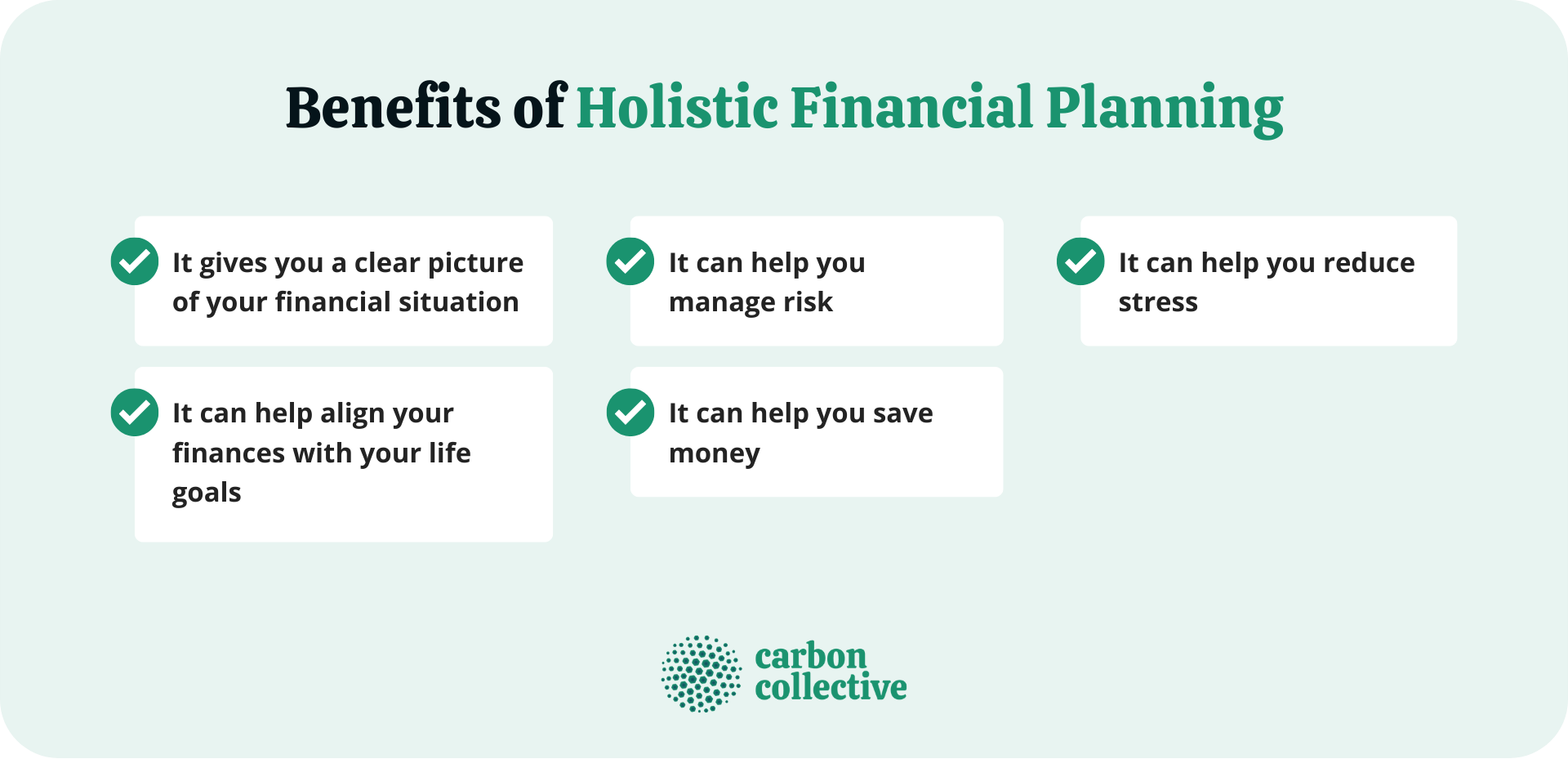 Benefits of Holistic Financial Planning

It gives you a clear picture of your financial situation

It can help you manage risk

It can help you reduce stress

It can help align your finances with your life goals

It can help you save money

carbon collective